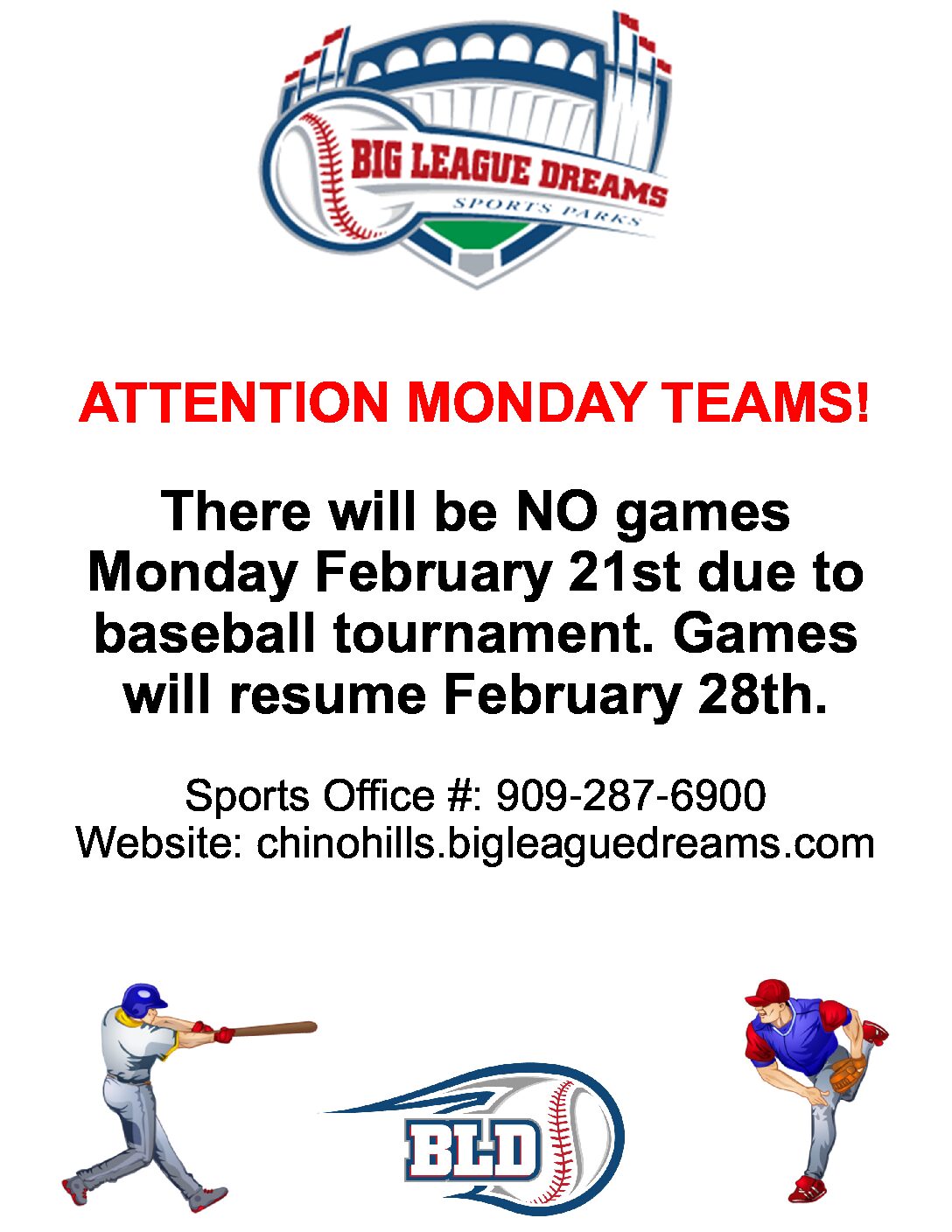 BIG LEAGUE DREAMS
SPORTS PARKS

ATTENTION MONDAY TEAMS!

There will be NO games Monday February 21st due to baseball tournament. Games will resume February 28th.

Sports Office #: 909-287-6900
Website: chinohills.bigleaguedreams.com

BLD